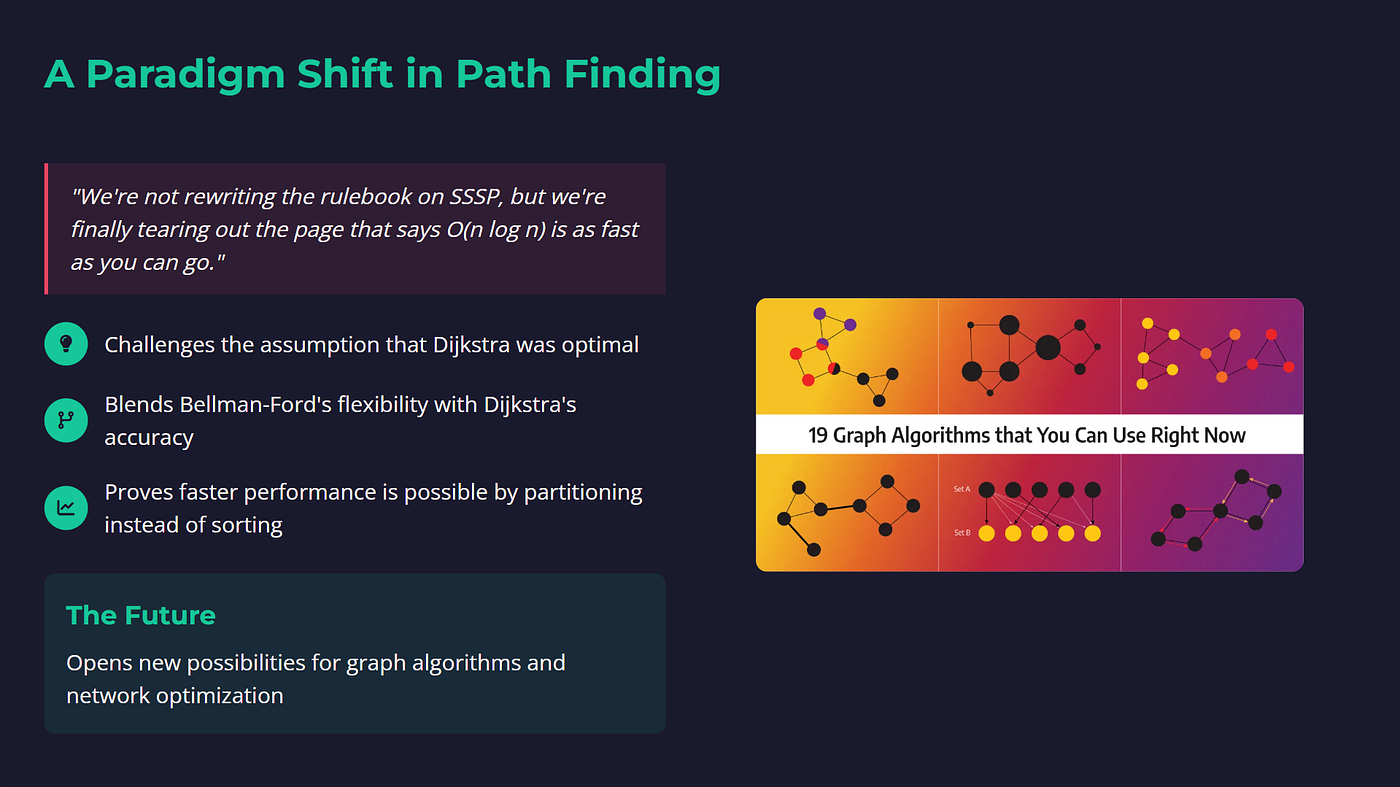 A Paradigm Shift in Path Finding

"We're not rewriting the rulebook on SSSP, but we're finally tearing out the page that says O(n log n) is as fast as you can go."

Challenges the assumption that Dijkstra was optimal

Blends Bellman-Ford's flexibility with Dijkstra's accuracy

Proves faster performance is possible by partitioning instead of sorting

The Future

Opens new possibilities for graph algorithms and network optimization

19 Graph Algorithms that You Can Use Right Now

Set A

Set B